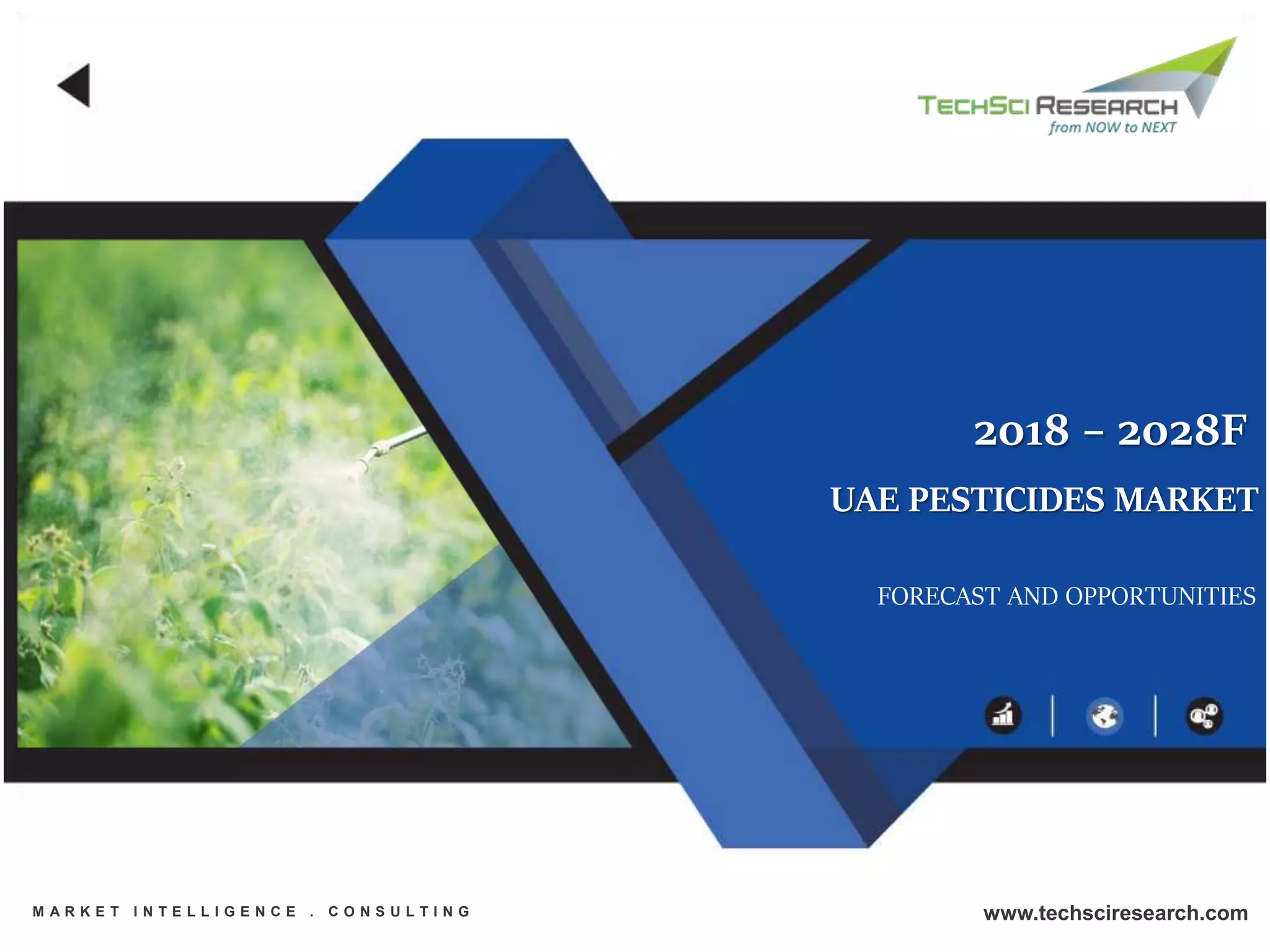 TECHSCI RESEARCH
from NOW to NEXT

2018 – 2028F

UAE PESTICIDES MARKET

FORECAST AND OPPORTUNITIES

MARKET INTELLIGENCE . CONSULTING

www.techsciresearch.com